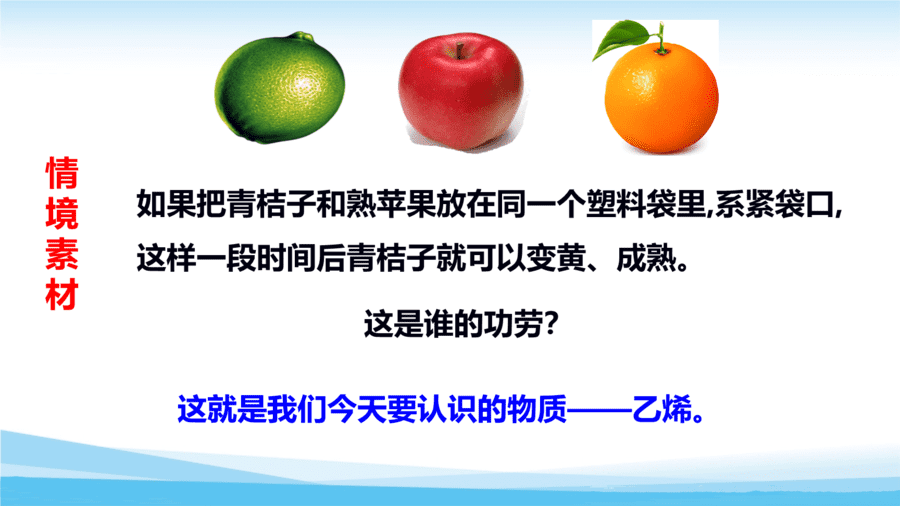 情境素材

如果把青桔子和熟苹果放在同一个塑料袋里,系紧袋口,这样一段时间后青桔子就可以变黄、成熟。

这是谁的功劳?

这就是我们今天要认识的物质——乙烯。